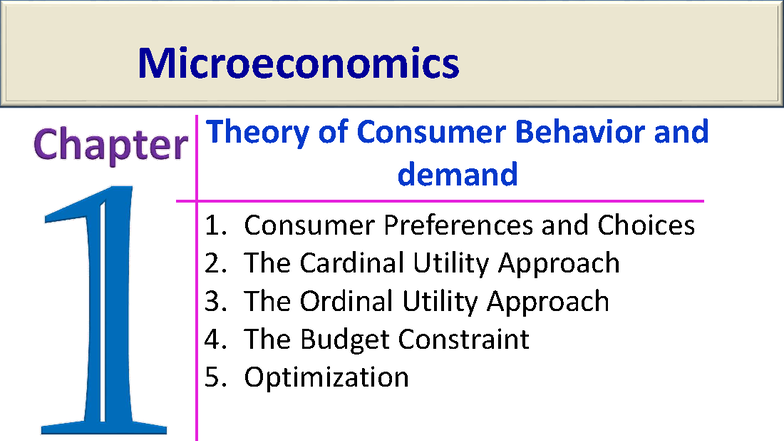 Microeconomics

Chapter
1

Theory of Consumer Behavior and demand

1. Consumer Preferences and Choices
2. The Cardinal Utility Approach
3. The Ordinal Utility Approach
4. The Budget Constraint
5. Optimization